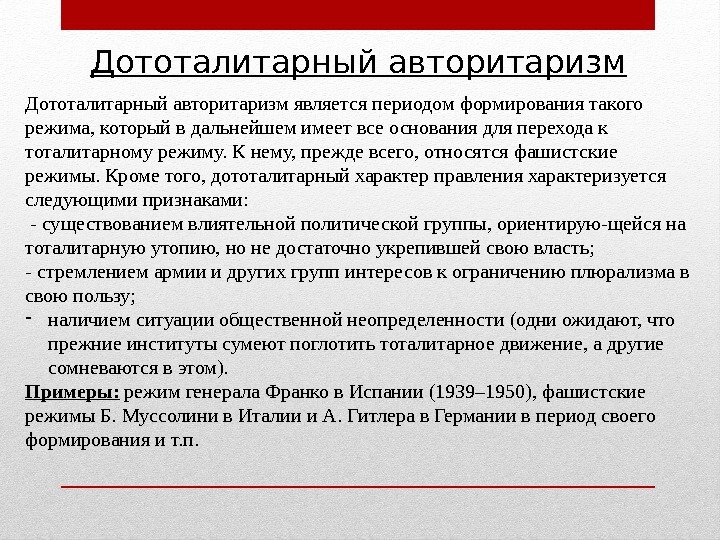 Дототалитарный авторитаризм

Дототалитарный авторитаризм является периодом формирования такого режима, который в дальнейшем имеет все основания для перехода к тоталитарному режиму. К нему, прежде всего, относятся фашистские режимы. Кроме того, дототалитарный характер правления характеризуется следующими признаками:

- существованием влиятельной политической группы, ориентирую-щейся на тоталитарную утопию, но не достаточно укрепившей свою власть;

- стремлением армии и других групп интересов к ограничению плюрализма в свою пользу;

- наличием ситуации общественной неопределенности (одни ожидают, что прежние институты сумеют поглотить тоталитарное движение, а другие сомневаются в этом).

Примеры: режим генерала Франко в Испании (1939–1950), фашистские режимы Б. Муссолини в Италии и А. Гитлера в Германии в период своего формирования и т.п.